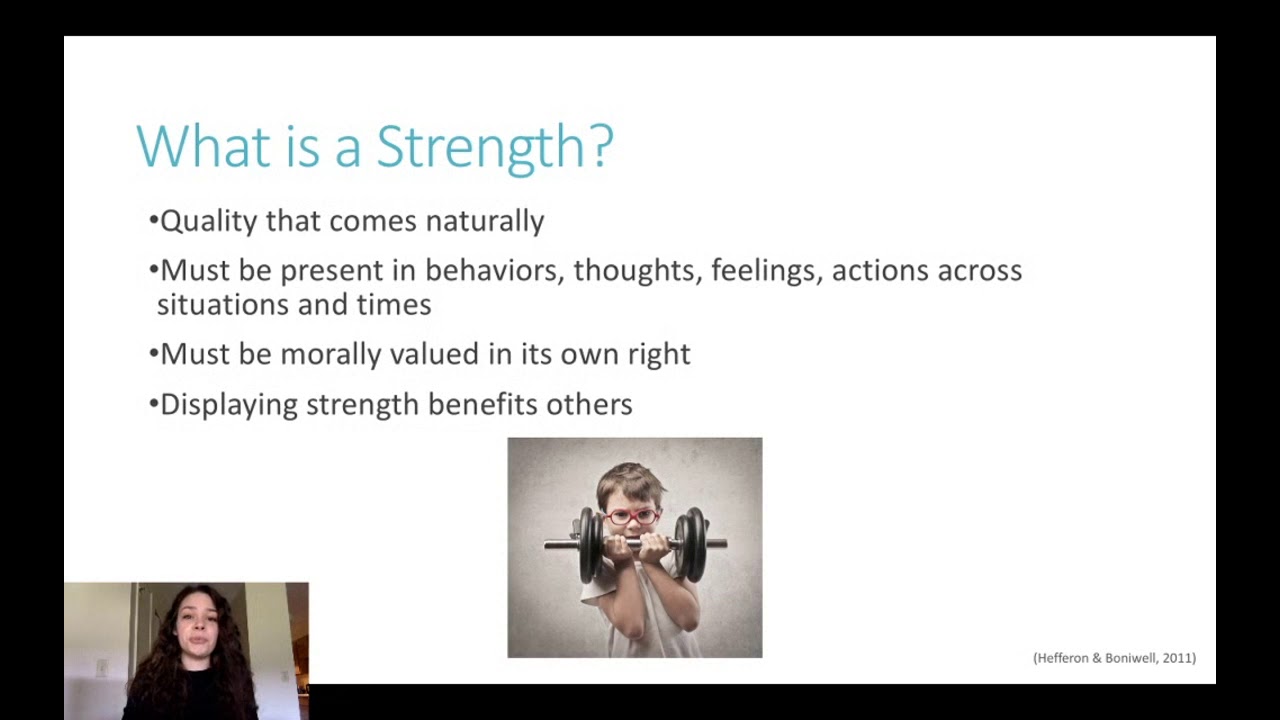 What is a Strength?

•Quality that comes naturally

•Must be present in behaviors, thoughts, feelings, actions across situations and times

•Must be morally valued in its own right

•Displaying strength benefits others

(Hefferon & Boniwell, 2011)